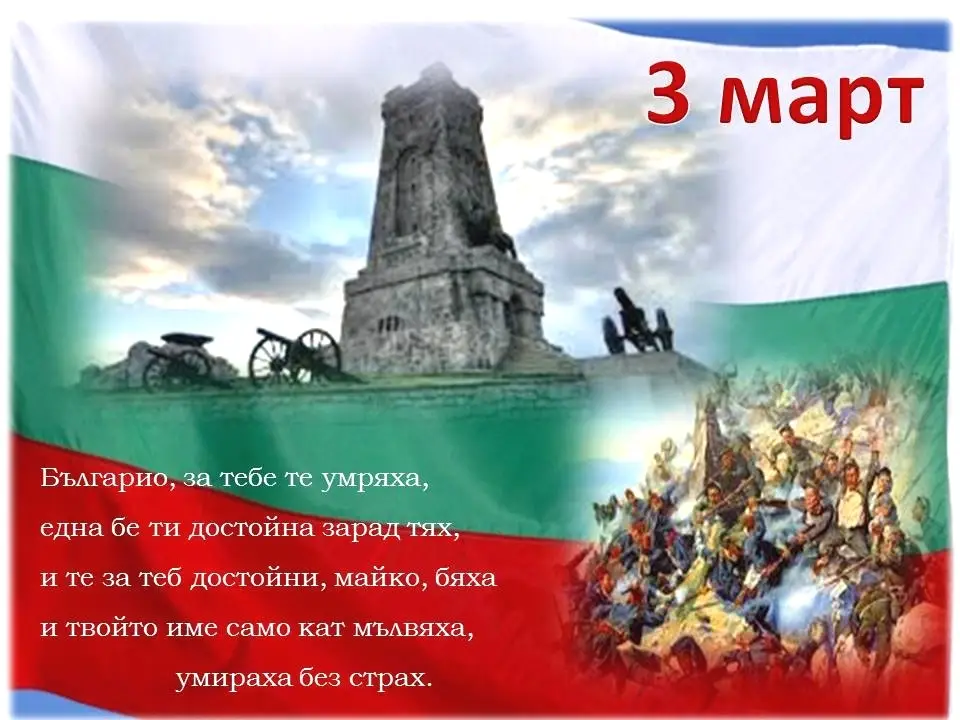 3 март

Българио, за тебе те умряха,
една бе ти достойна зарад тях,
и те за теб достойни, майко, бяха
и твойто име само кат мълвяха,
умираха без страх.